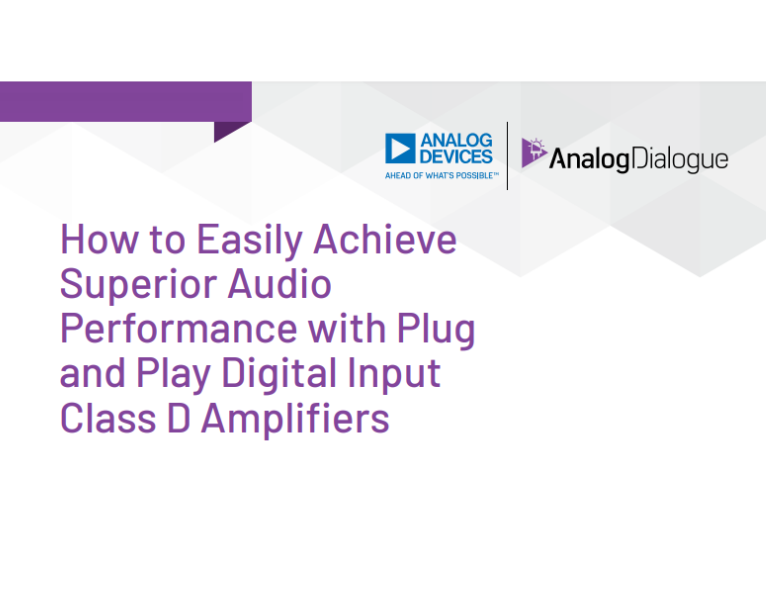 ANALOG DEVICES
AHEAD OF WHAT'S POSSIBLE™

AnalogDialogue

How to Easily Achieve Superior Audio Performance with Plug and Play Digital Input Class D Amplifiers